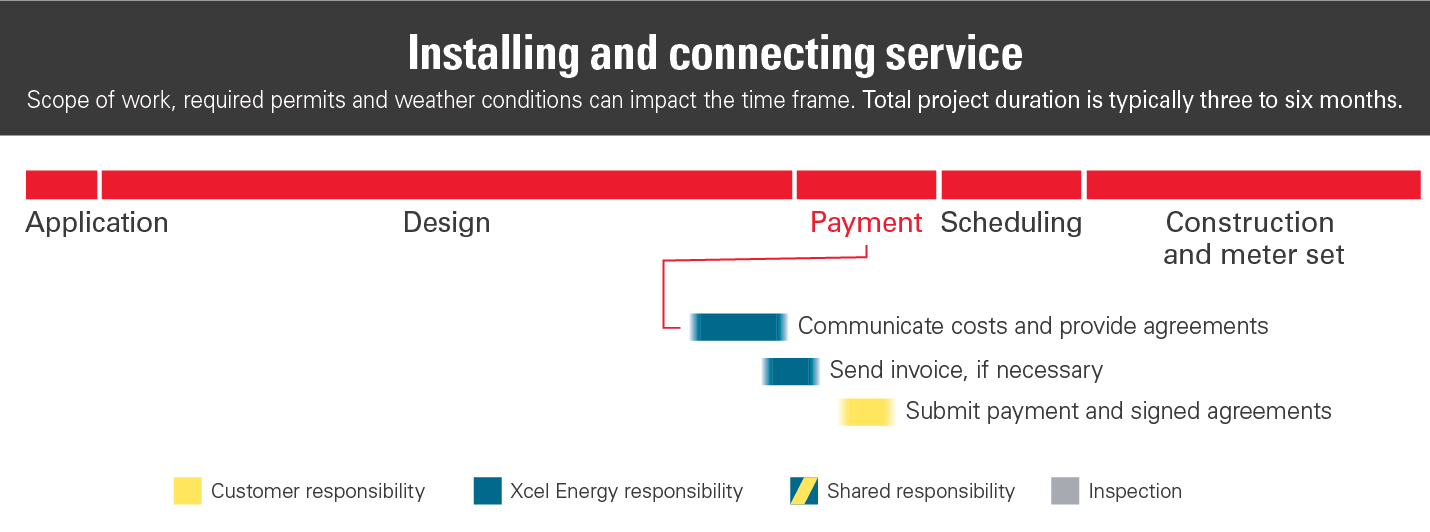 Installing and connecting service

Scope of work, required permits and weather conditions can impact the time frame. Total project duration is typically three to six months.

Application
Design
Payment
Scheduling
Construction and meter set

Communicate costs and provide agreements
Send invoice, if necessary
Submit payment and signed agreements

Customer responsibility
Xcel Energy responsibility
Shared responsibility
Inspection